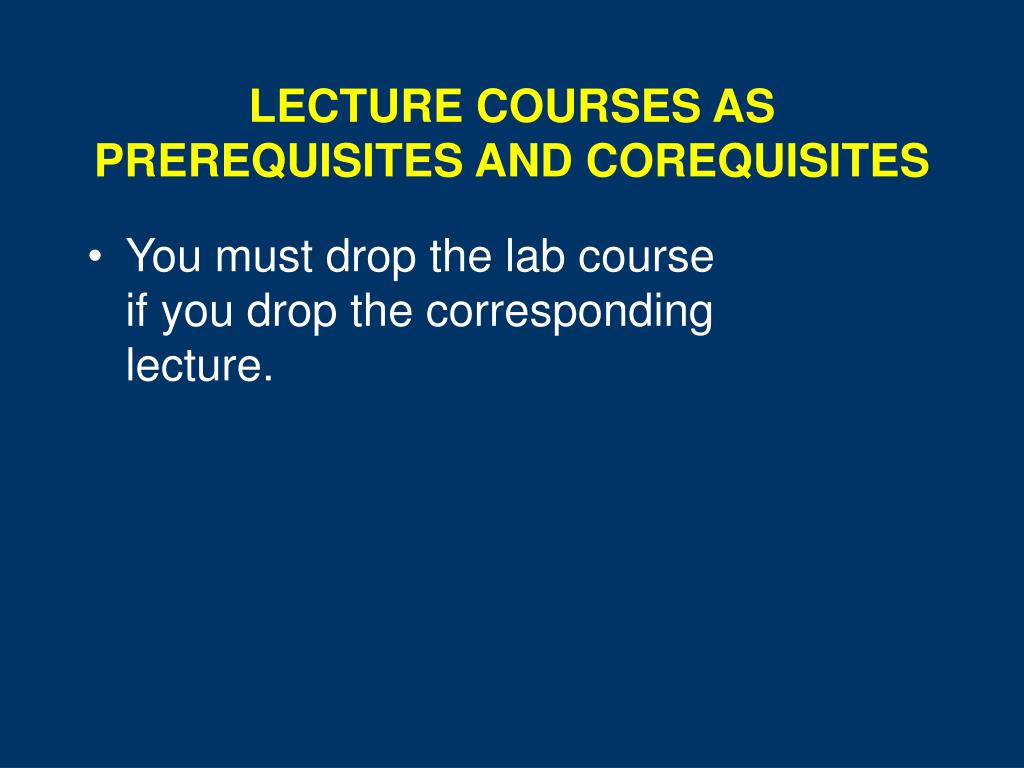 LECTURE COURSES AS PREREQUISITES AND COREQUISITES

• You must drop the lab course if you drop the corresponding lecture.